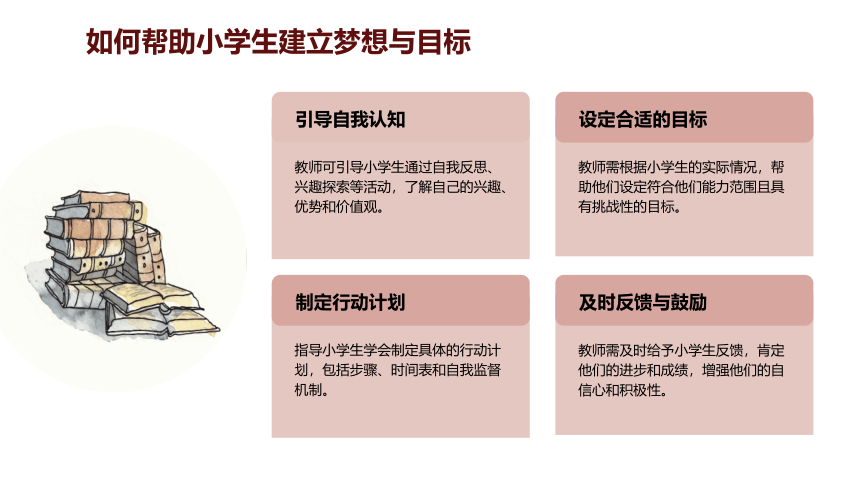 如何帮助小学生建立梦想与目标

引导自我认知

教师可引导小学生通过自我反思、兴趣探索等活动，了解自己的兴趣、优势和价值观。

设定合适的目标

教师需根据小学生的实际情况，帮助他们设定符合他们能力范围且具有挑战性的目标。

制定行动计划

指导小学生学会制定具体的行动计划，包括步骤、时间表和自我监督机制。

及时反馈与鼓励

教师需及时给予小学生反馈，肯定他们的进步和成绩，增强他们的自信心和积极性。